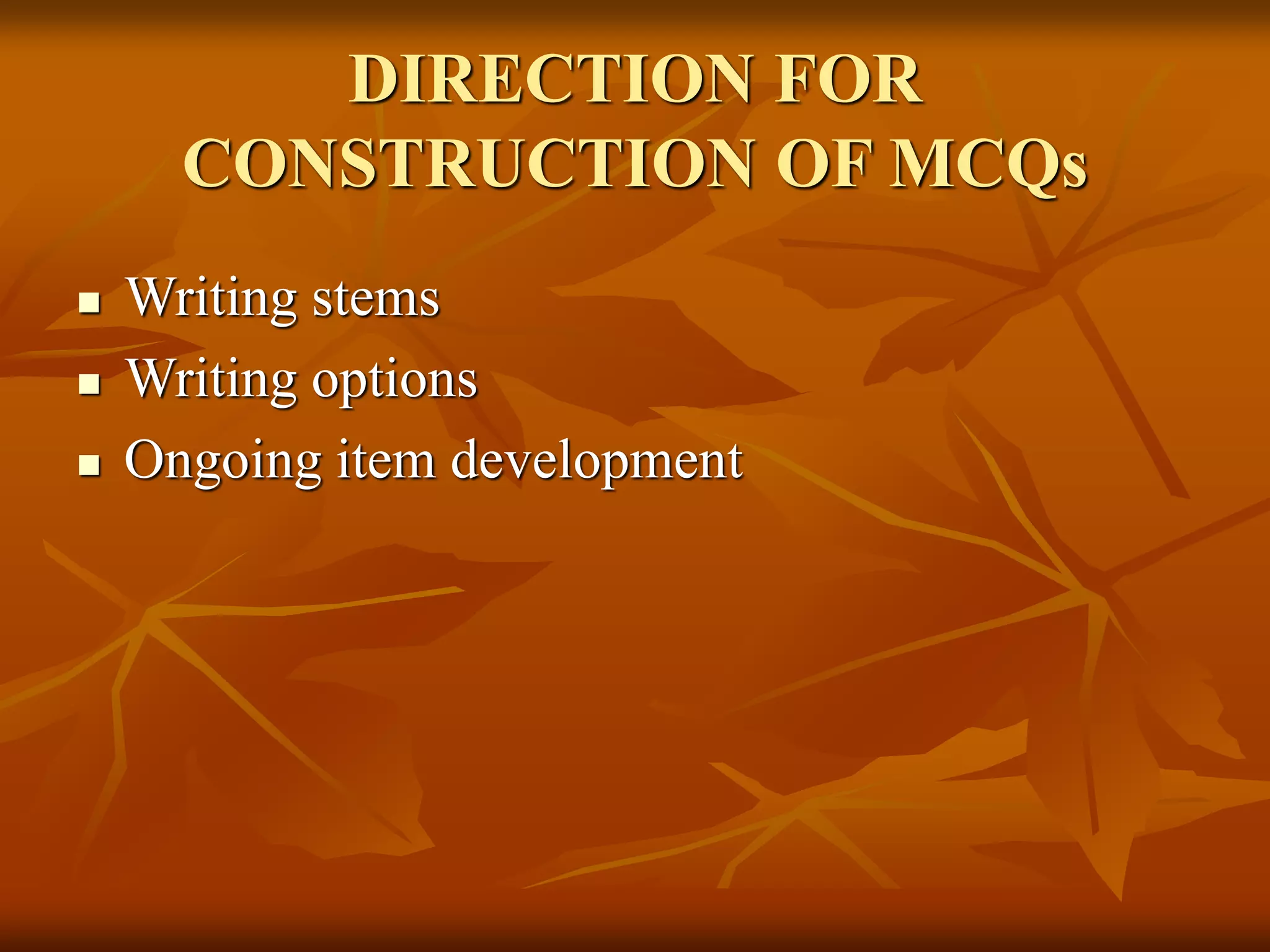 DIRECTION FOR CONSTRUCTION OF MCQs

- Writing stems
- Writing options
- Ongoing item development